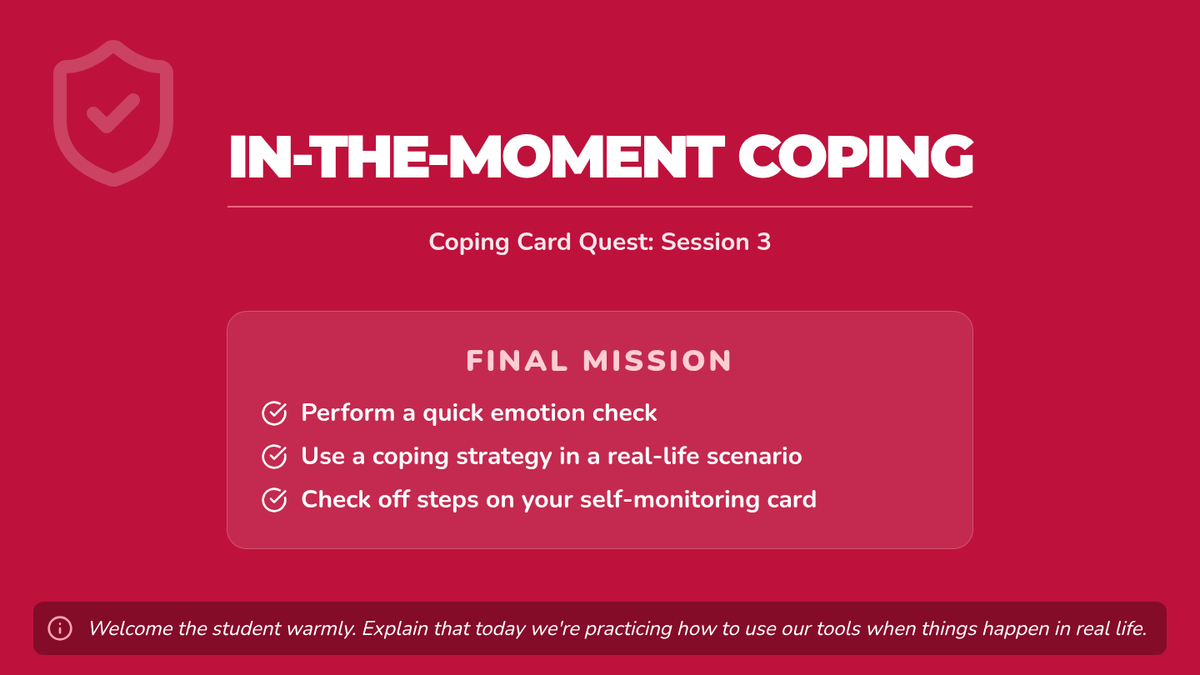 IN-THE-MOMENT COPING

Coping Card Quest: Session 3

FINAL MISSION

Perform a quick emotion check

Use a coping strategy in a real-life scenario

Check off steps on your self-monitoring card

Welcome the student warmly. Explain that today we're practicing how to use our tools when things happen in real life.